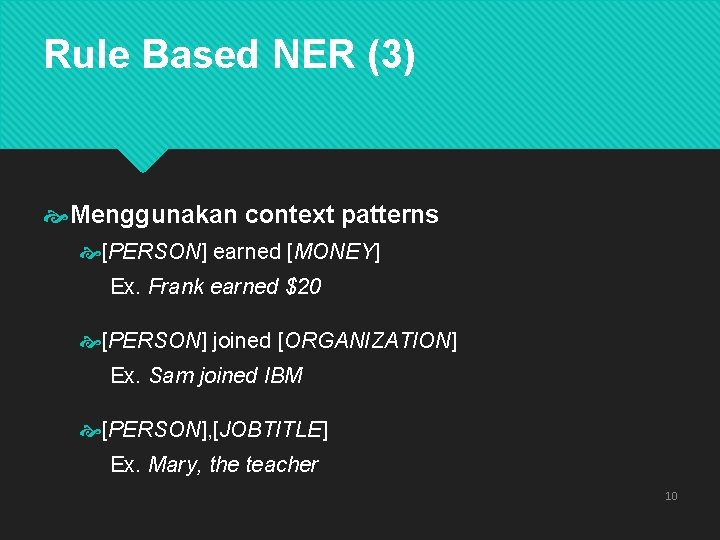 Rule Based NER (3)

Menggunakan context patterns

[PERSON] earned [MONEY]
Ex. Frank earned \$20

[PERSON] joined [ORGANIZATION]
Ex. Sam joined IBM

[PERSON],[JOBTITLE]
Ex. Mary, the teacher

10